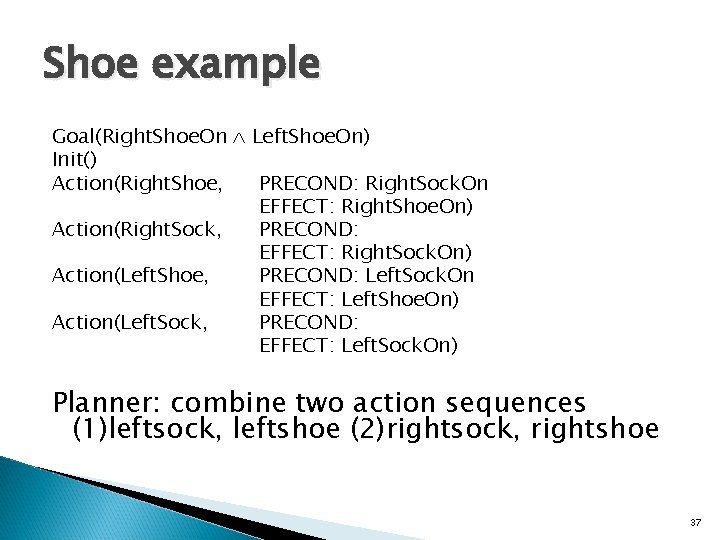 Shoe example

Goal(RightShoeOn $\wedge$ LeftShoeOn)
Init()
Action(RightShoe, PRECOND: RightSockOn
EFFECT: RightShoeOn)
Action(RightSock, PRECOND:
EFFECT: RightSockOn)
Action(LeftShoe, PRECOND: LeftSockOn
EFFECT: LeftShoeOn)
Action(LeftSock, PRECOND:
EFFECT: LeftSockOn)

Planner: combine two action sequences
(1)leftsock, leftshoe (2)rightsock, rightshoe

37